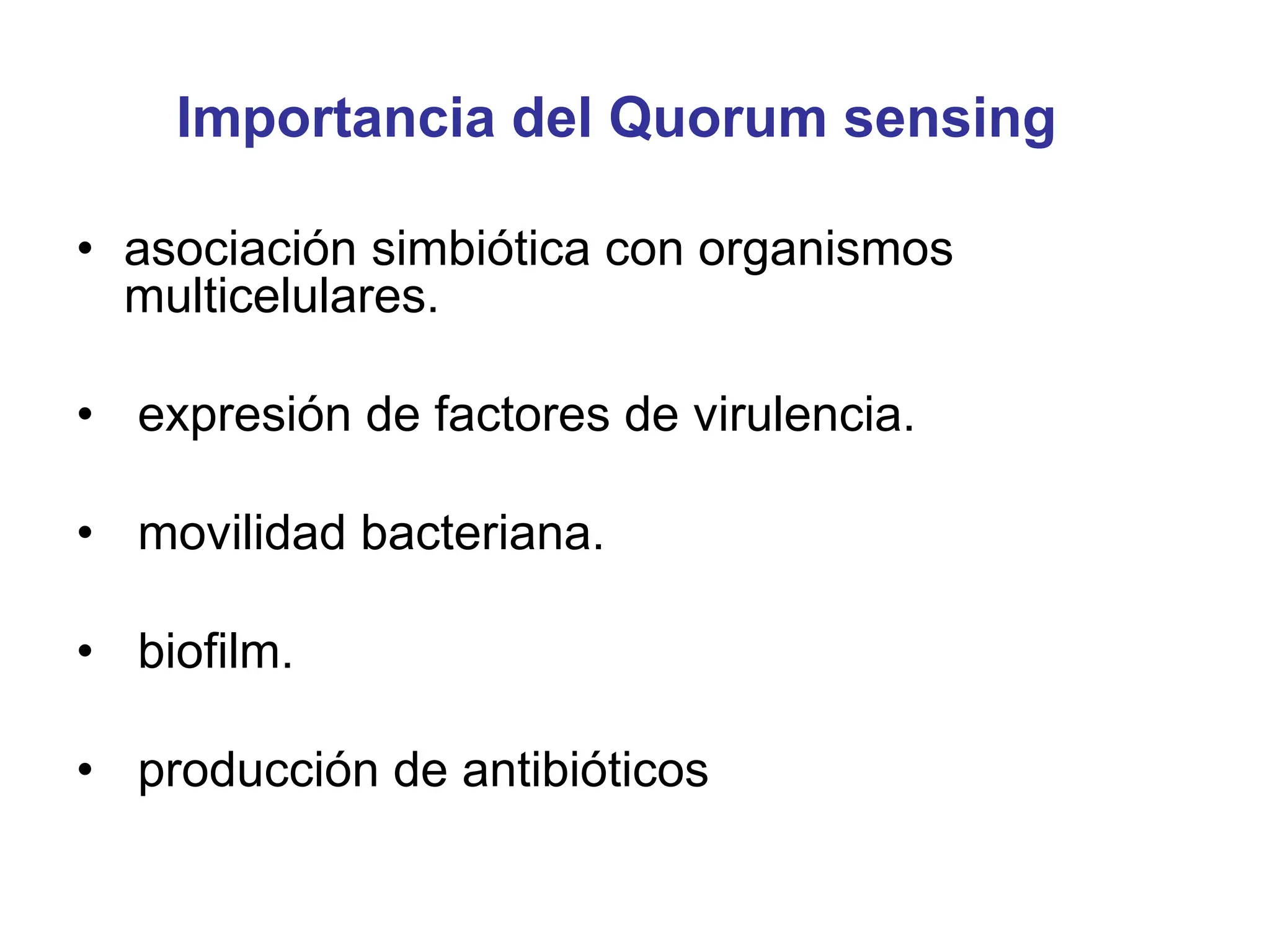 Importancia del Quorum sensing

• asociación simbiótica con organismos multicelulares.

• expresión de factores de virulencia.

• movilidad bacteriana.

• biofilm.

• producción de antibióticos